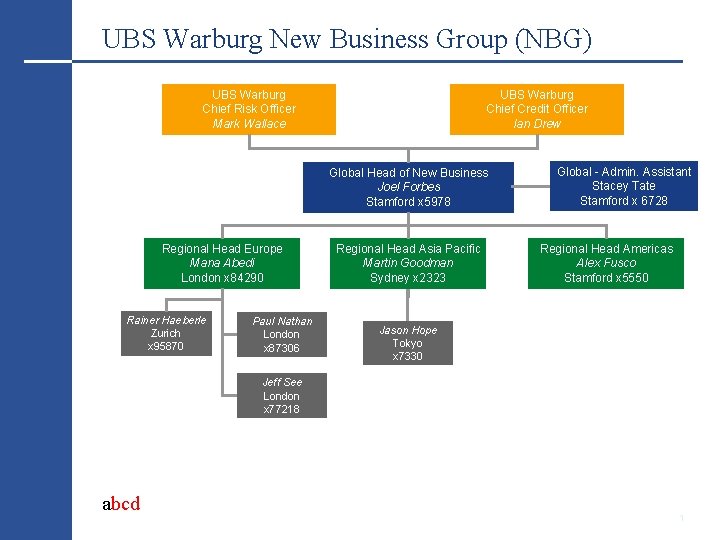 UBS Warburg New Business Group (NBG)

UBS Warburg
Chief Risk Officer
Mark Wallace

UBS Warburg
Chief Credit Officer
Ian Drew

Global Head of New Business
Joel Forbes
Stamford x5978

Global - Admin. Assistant
Stacey Tate
Stamford x 6728

Regional Head Europe
Mana Abedi
London x84290

Regional Head Asia Pacific
Martin Goodman
Sydney x2323

Regional Head Americas
Alex Fusco
Stamford x5550

Rainer Haeberle
Zurich
x95870

Paul Nathan
London
x87306

Jeff See
London
x77218

Jason Hope
Tokyo
x7330

abcd

1